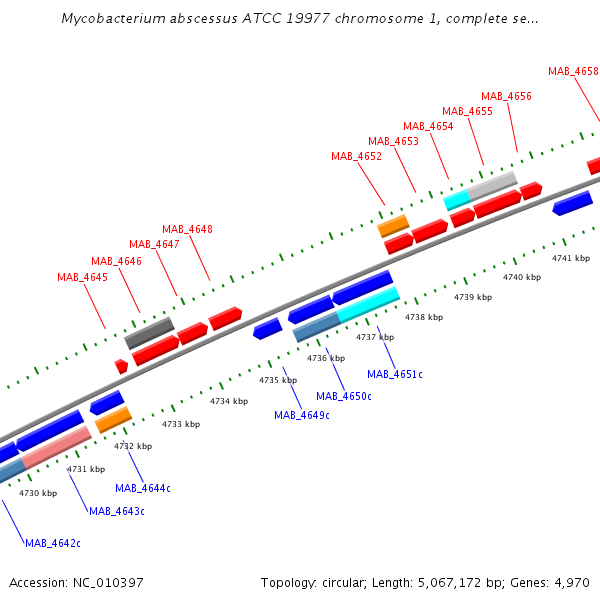 Mycobacterium abscessus ATCC 19977 chromosome 1, complete se...

MAB_4658
MAB_4656
MAB_4655
MAB_4654
MAB_4653
MAB_4652
MAB_4648
MAB_4647
MAB_4646
MAB_4645

4741 kbp
4740 kbp
4739 kbp
4738 kbp
4737 kbp
4736 kbp
4735 kbp
4734 kbp
4733 kbp
4732 kbp
4731 kbp
4730 kbp

MAB_4651c
MAB_4650c
MAB_4649c
MAB_4644c
MAB_4643c
MAB_4642c

Accession: NC_010397

Topology: circular; Length: 5,067,172 bp; Genes: 4,970